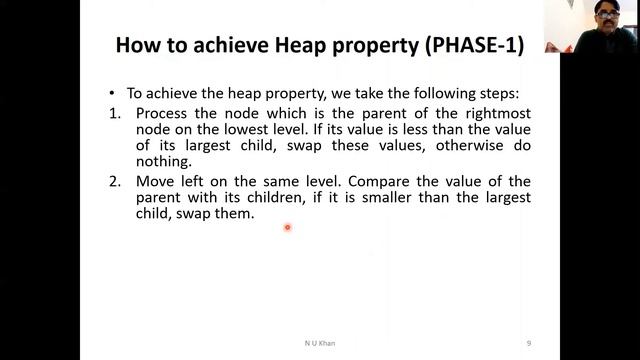 How to achieve Heap property (PHASE-1)

• To achieve the heap property, we take the following steps:

1. Process the node which is the parent of the rightmost node on the lowest level. If its value is less than the value of its largest child, swap these values, otherwise do nothing.

2. Move left on the same level. Compare the value of the parent with its children, if it is smaller than the largest child, swap them.

N U Khan

9